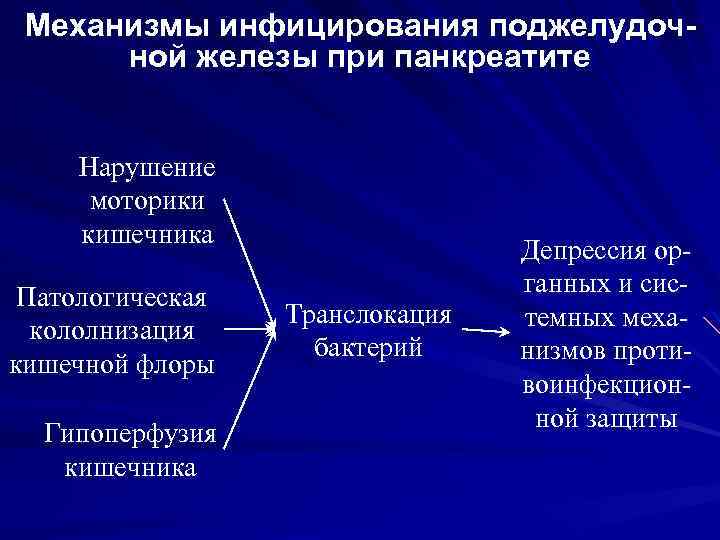 Механизмы инфицирования поджелудочной железы при панкреатите

Нарушение моторики кишечника

Патологическая кололнизация кишечной флоры

Гипоперфузия кишечника

Транслокация бактерий

Депрессия органных и системных механизмов противоинфекционной защиты